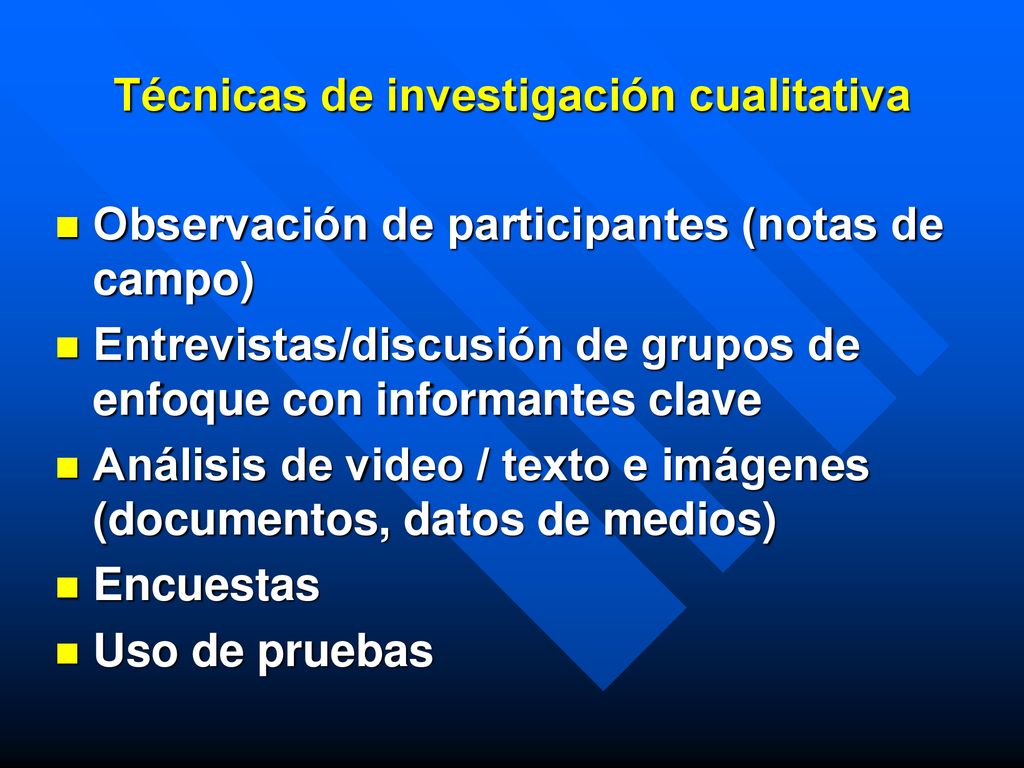 Técnicas de investigación cualitativa

Observación de participantes (notas de campo)

Entrevistas/discusión de grupos de enfoque con informantes clave

Análisis de video / texto e imágenes (documentos, datos de medios)

Encuestas

Uso de pruebas